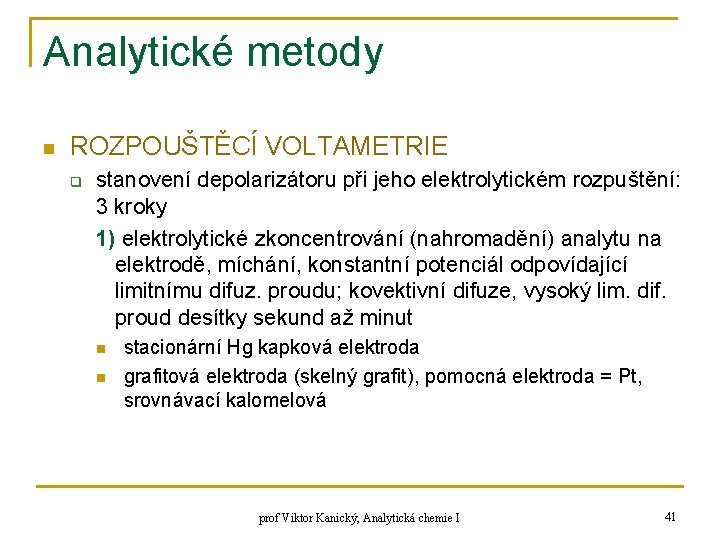 Analytické metody

ROZPOUŠTĚCÍ VOLTAMETRIE

stanovení depolarizátoru při jeho elektrolytickém rozpuštění: 3 kroky

1) elektrolytické zkoncentrování (nahromadění) analytu na elektrodě, míchání, konstantní potenciál odpovídající limitnímu difuz. proudu; kovektivní difuze, vysoký lim. dif. proud desítky sekund až minut

stacionární Hg kapková elektroda

grafitová elektroda (skelný grafit), pomocná elektroda = Pt, srovnávací kalomelová

prof Viktor Kanický, Analytická chemie I

41